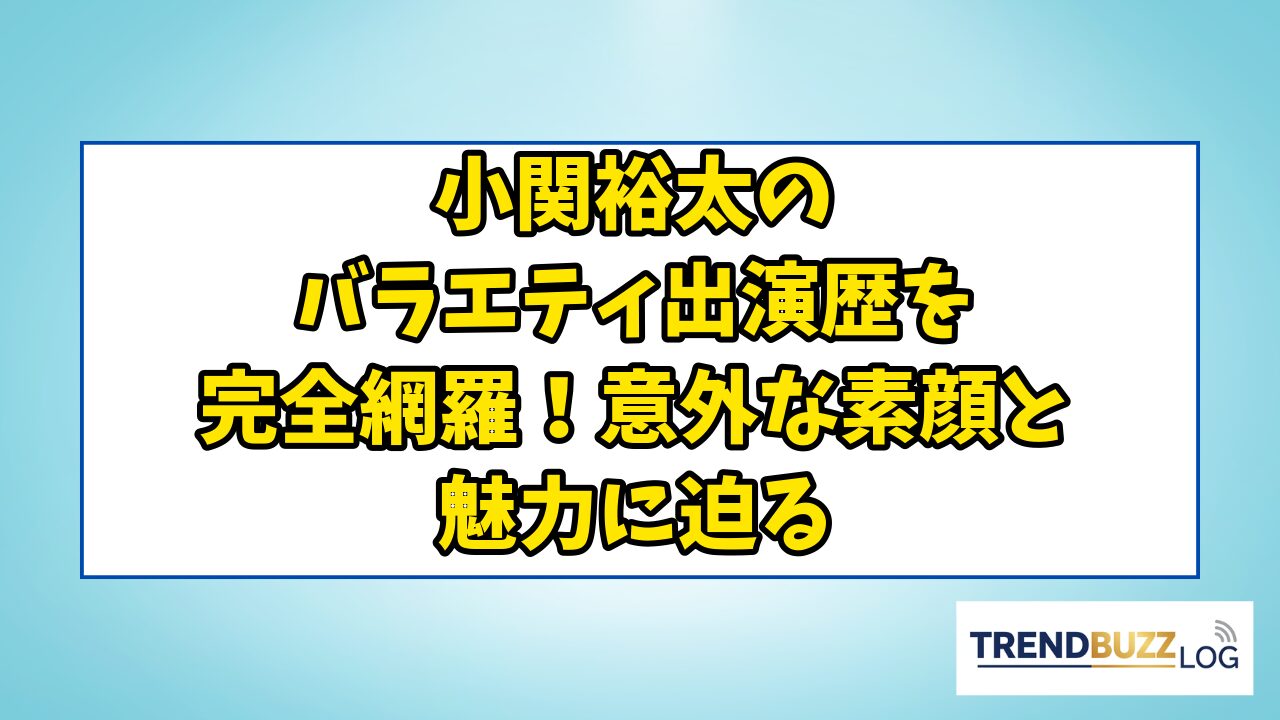 小関裕太の
バラエティ出演歴を
完全網羅！意外な素顔と
魅力に迫る

TRENDBUZZ LOG